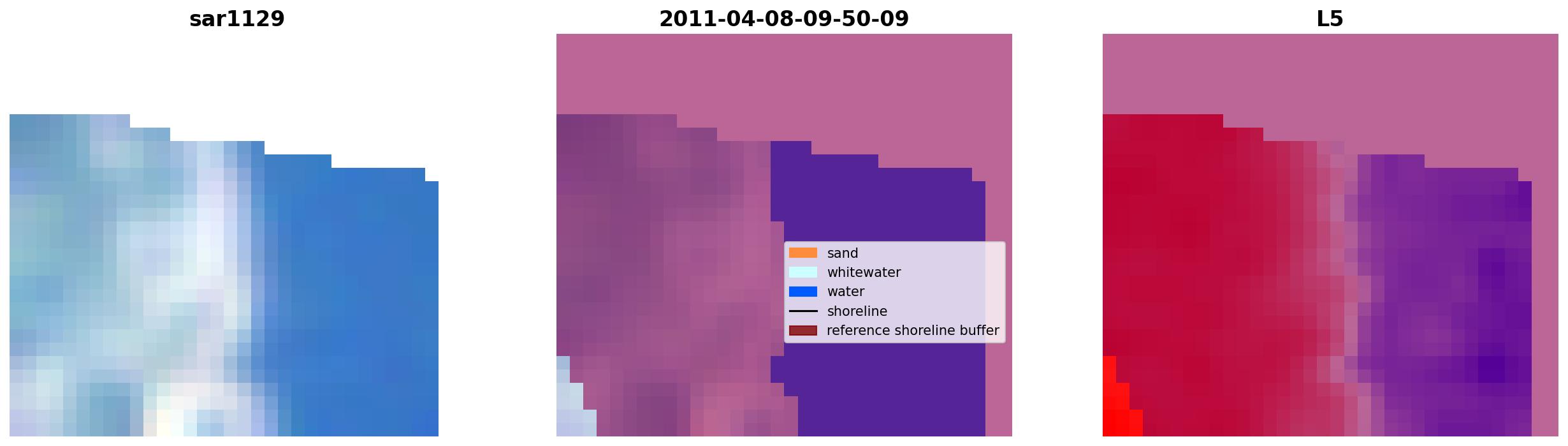 sar1129

2011-04-08-09-50-09

sand
whitewater
water
shoreline
reference shoreline buffer

L5